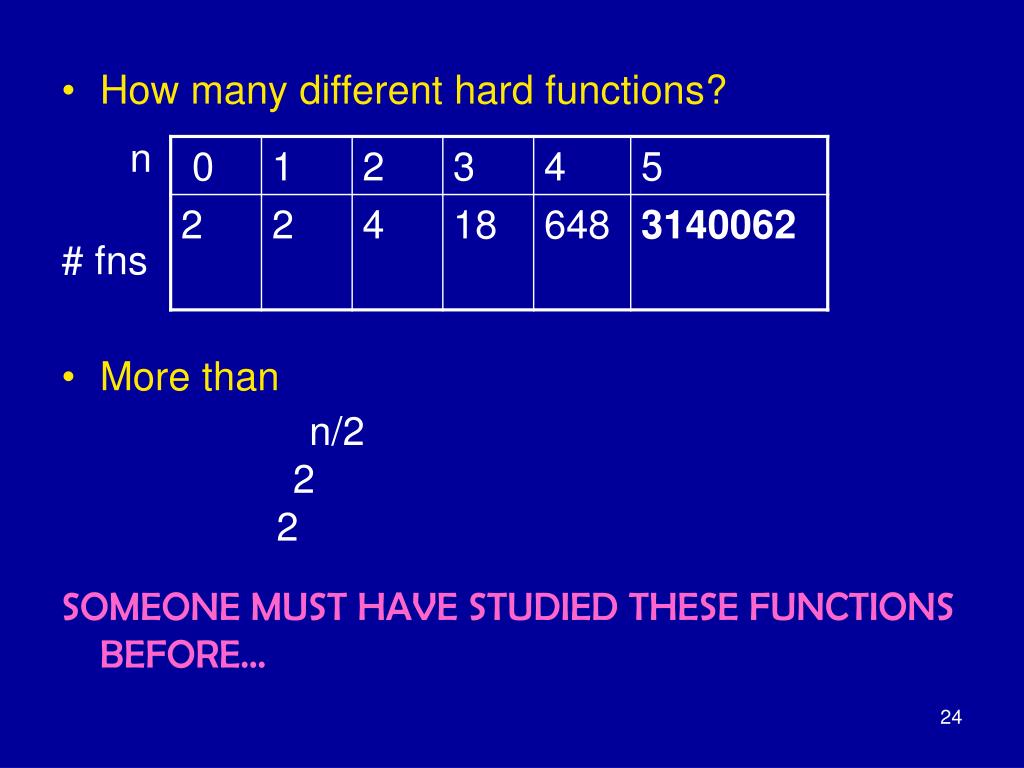 • How many different hard functions?

| n | 0 | 1 | 2 | 3 | 4 | 5 |
|---|---|---|---|---|---|---|
| # fns | 2 | 2 | 4 | 18 | 648 | **3140062** |

• More than

$2^{2^{n/2}}$

SOMEONE MUST HAVE STUDIED THESE FUNCTIONS BEFORE…

24